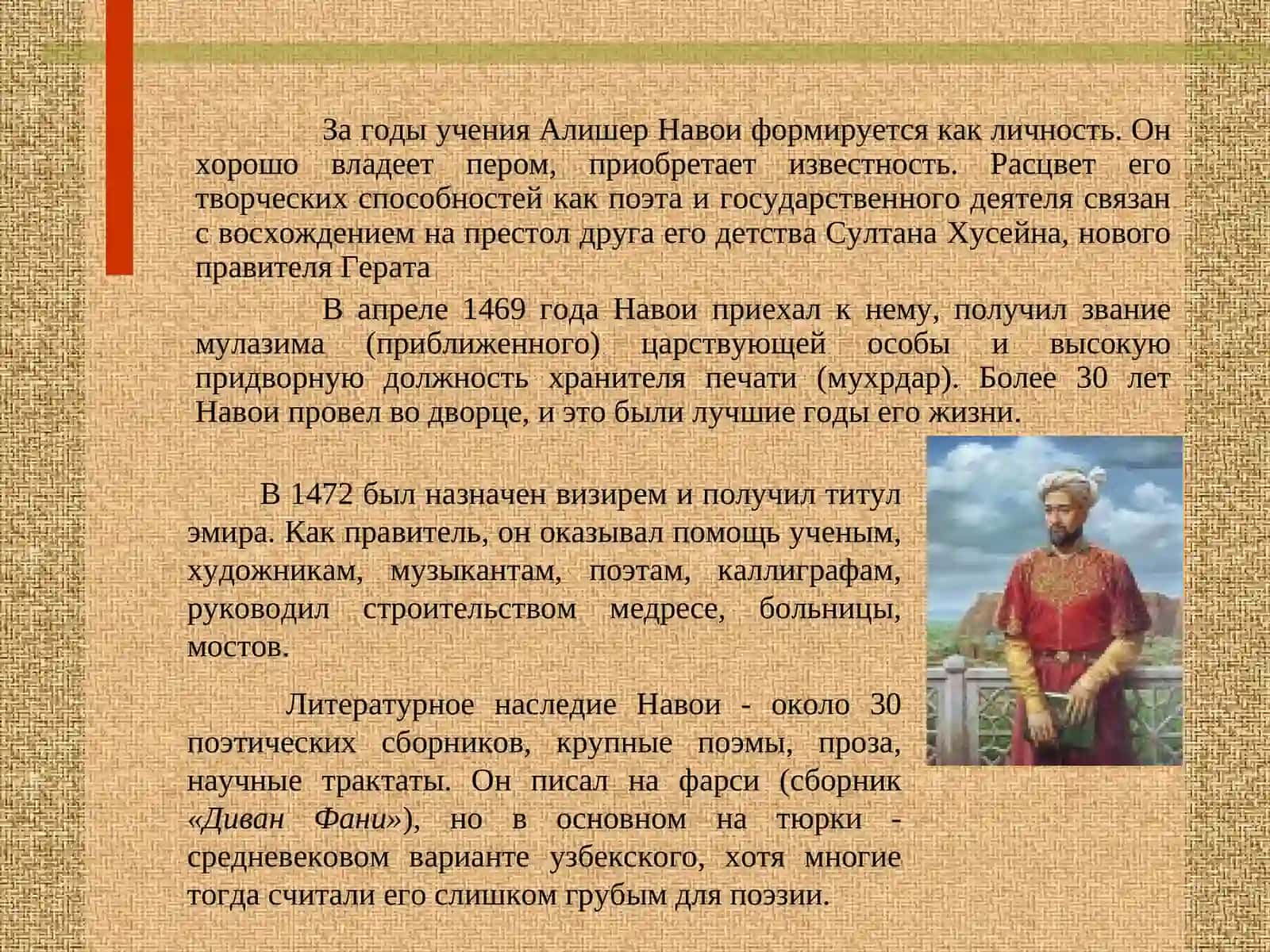 За годы учения Алишер Навои формируется как личность. Он хорошо владеет пером, приобретает известность. Расцвет его творческих способностей как поэта и государственного деятеля связан с восхождением на престол друга его детства Султана Хусейна, нового правителя Герата

В апреле 1469 года Навои приехал к нему, получил звание мулазима (приближенного) царствующей особы и высокую придворную должность хранителя печати (мухрдар). Более 30 лет Навои провел во дворце, и это были лучшие годы его жизни.

В 1472 был назначен визирем и получил титул эмира. Как правитель, он оказывал помощь ученым, художникам, музыкантам, поэтам, каллиграфам, руководил строительством медресе, больницы, мостов.

Литературное наследие Навои - около 30 поэтических сборников, крупные поэмы, проза, научные трактаты. Он писал на фарси (сборник «Диван Фани»), но в основном на тюрки - средневековом варианте узбекского, хотя многие тогда считали его слишком грубым для поэзии.